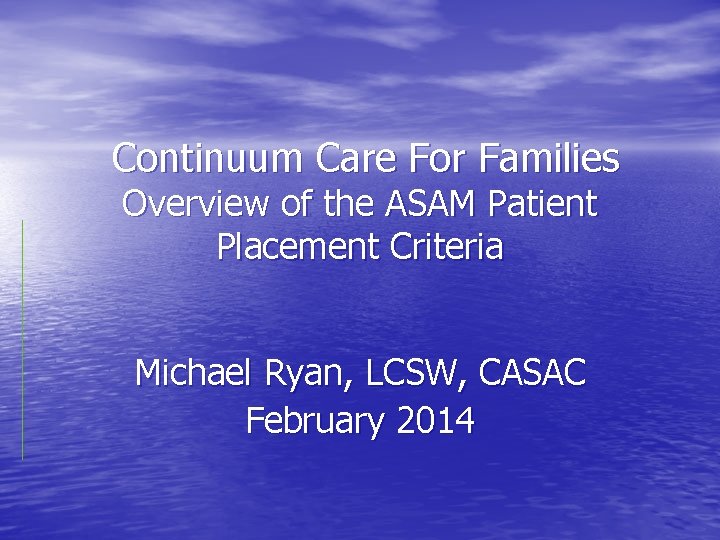 Continuum Care For Families
Overview of the ASAM Patient Placement Criteria

Michael Ryan, LCSW, CASAC
February 2014